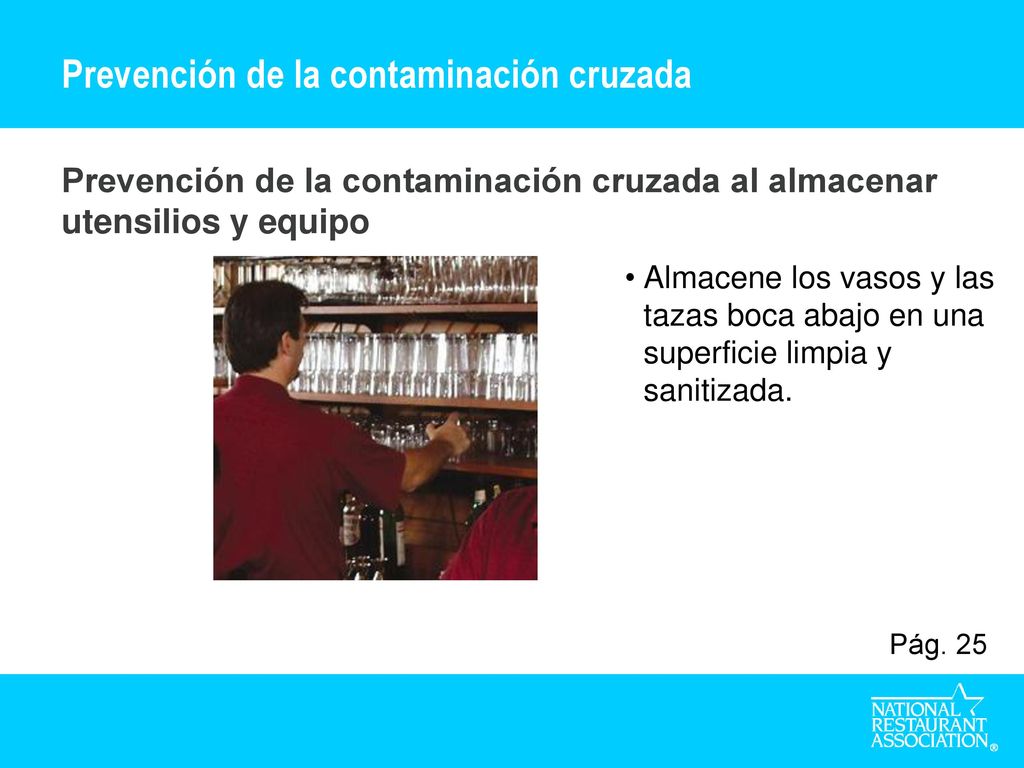 Prevención de la contaminación cruzada

Prevención de la contaminación cruzada al almacenar utensilios y equipo

• Almacene los vasos y las tazas boca abajo en una superficie limpia y sanitizada.

Pág. 25

NATIONAL RESTAURANT ASSOCIATION®